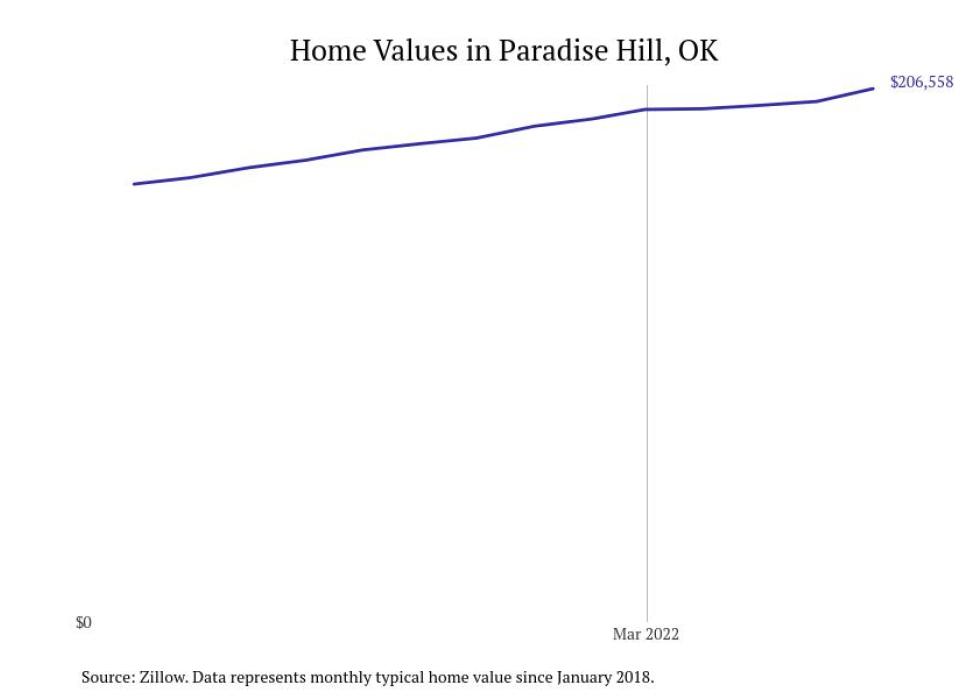 Home Values in Paradise Hill, OK

$206,558

$0

Mar 2022

Source: Zillow. Data represents monthly typical home value since January 2018.